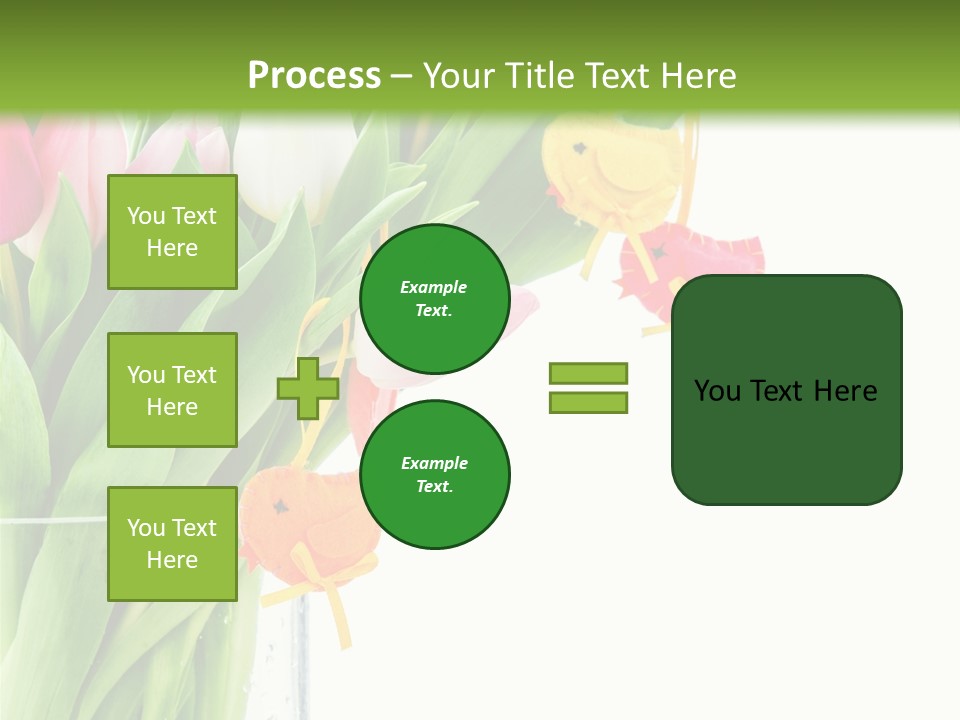 Process – Your Title Text Here

You Text Here

You Text Here

You Text Here

Example Text.

Example Text.

You Text Here